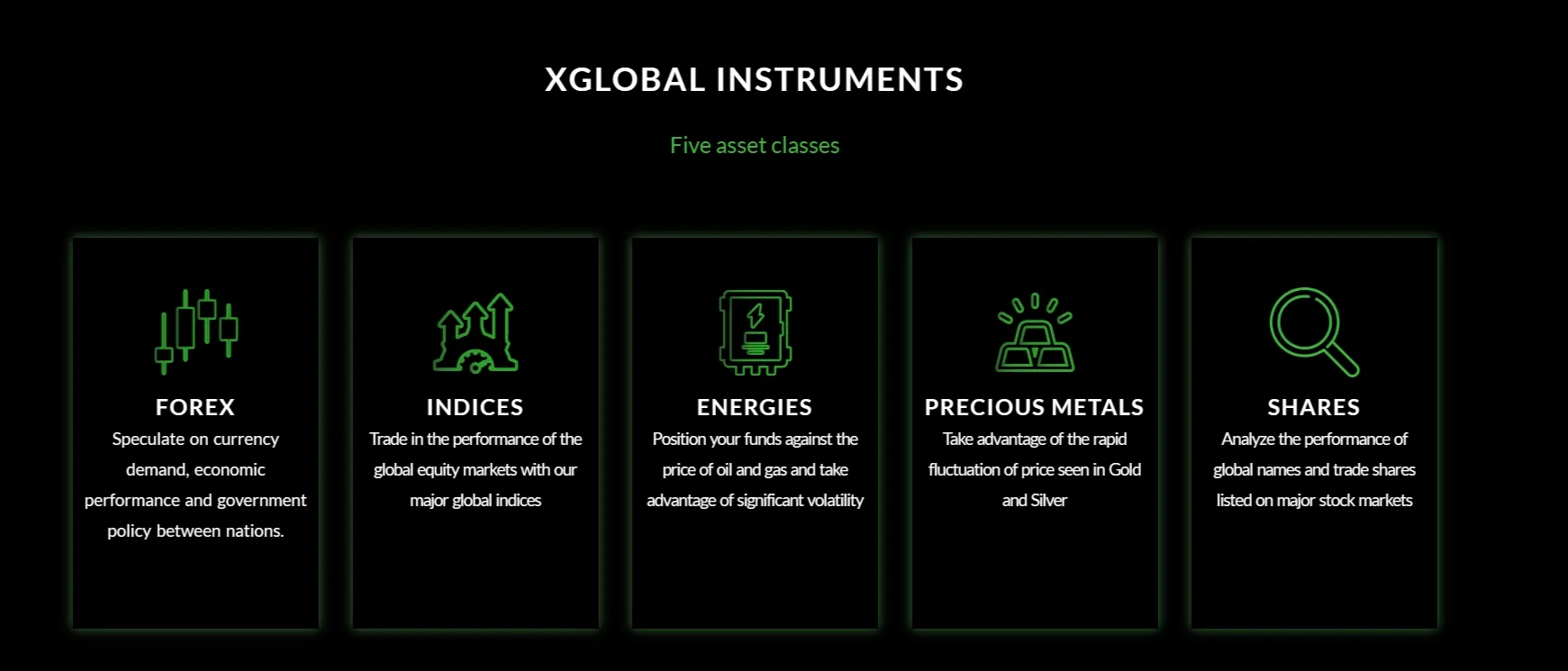 XGLOBAL INSTRUMENTS

Five asset classes

FOREX
Speculate on currency demand, economic performance and government policy between nations.

INDICES
Trade in the performance of the global equity markets with our major global indices

ENERGIES
Position your funds against the price of oil and gas and take advantage of significant volatility

PRECIOUS METALS
Take advantage of the rapid fluctuation of price seen in Gold and Silver

SHARES
Analyze the performance of global names and trade shares listed on major stock markets